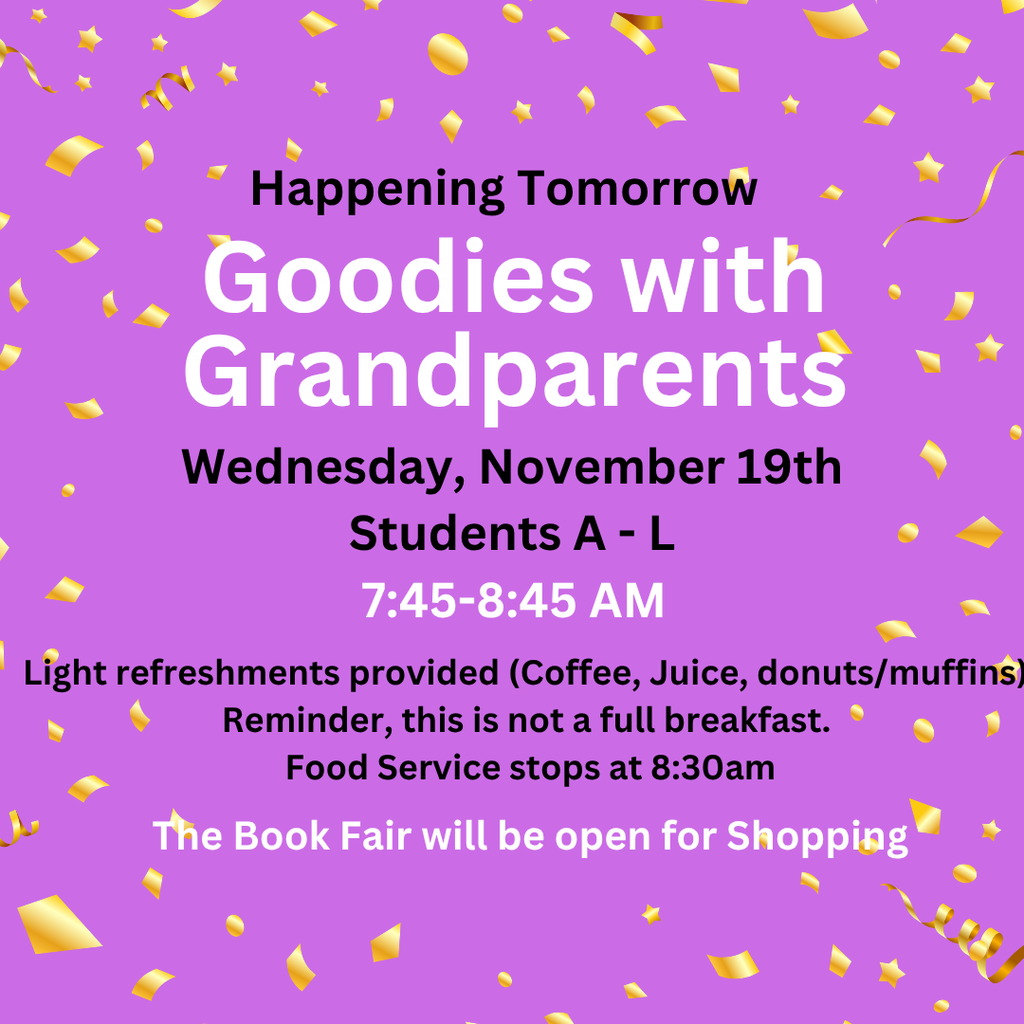 Happening Tomorrow

Goodies with Grandparents

Wednesday, November 19th

Students A - L

7:45-8:45 AM

Light refreshments provided (Coffee, Juice, donuts/muffins)
Reminder, this is not a full breakfast.
Food Service stops at 8:30am

The Book Fair will be open for Shopping